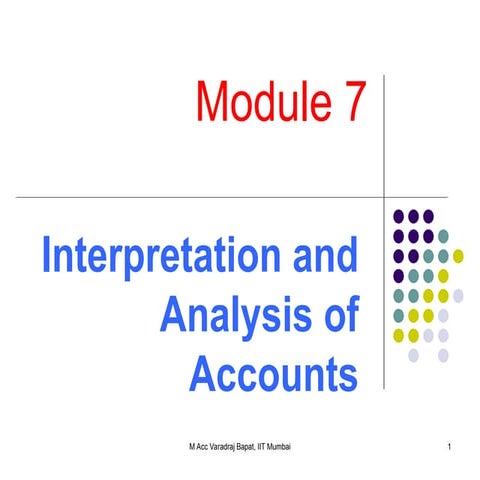 Module 7

Interpretation and Analysis of Accounts

M Acc Varadraj Bapat, IIT Mumbai

1